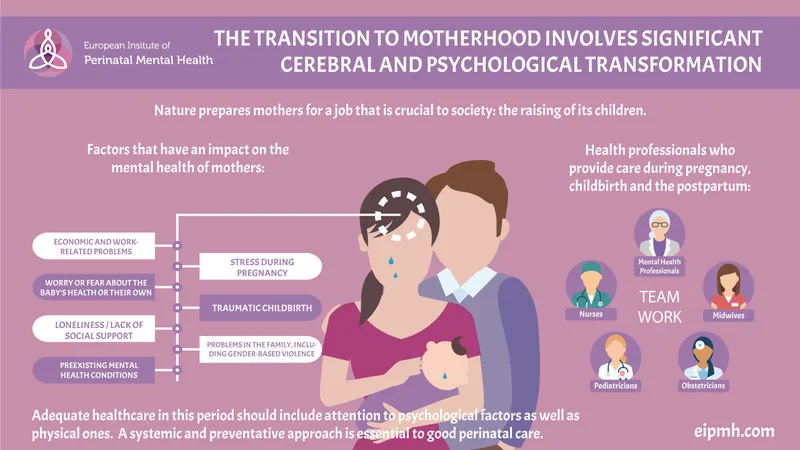 European Insitute of
Perinatal Mental Health

THE TRANSITION TO MOTHERHOOD INVOLVES SIGNIFICANT CEREBRAL AND PSYCHOLOGICAL TRANSFORMATION

Nature prepares mothers for a job that is crucial to society: the raising of its children.

Factors that have an impact on the mental health of mothers:

ECONOMIC AND WORK-RELATED PROBLEMS

STRESS DURING PREGNANCY

WORRY OR FEAR ABOUT THE BABY'S HEALTH OR THEIR OWN

TRAUMATIC CHILDBIRTH

LONELINESS / LACK OF SOCIAL SUPPORT

PROBLEMS IN THE FAMILY, INCLUDING GENDER-BASED VIOLENCE

PREEXISTING MENTAL HEALTH CONDITIONS

Health professionals who provide care during pregnancy, childbirth and the postpartum:

Mental Health Professionals

Nurses

TEAM WORK

Midwives

Pediatricians

Obstetricians

Adequate healthcare in this period should include attention to psychological factors as well as physical ones. A systemic and preventative approach is essential to good perinatal care.

eipmh.com